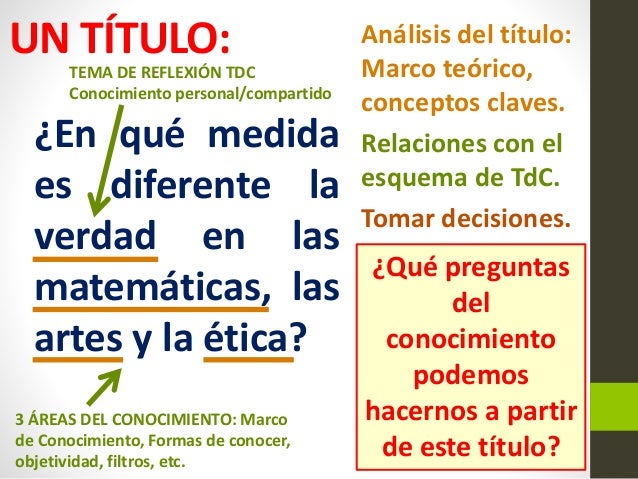 UN TÍTULO:

TEMA DE REFLEXIÓN TDC
Conocimiento personal/compartido

¿En qué medida es diferente la verdad en las matemáticas, las artes y la ética?

3 ÁREAS DEL CONOCIMIENTO: Marco de Conocimiento, Formas de conocer, objetividad, filtros, etc.

Análisis del título: Marco teórico, conceptos claves.

Relaciones con el esquema de TdC.

Tomar decisiones.

¿Qué preguntas del conocimiento podemos hacernos a partir de este título?